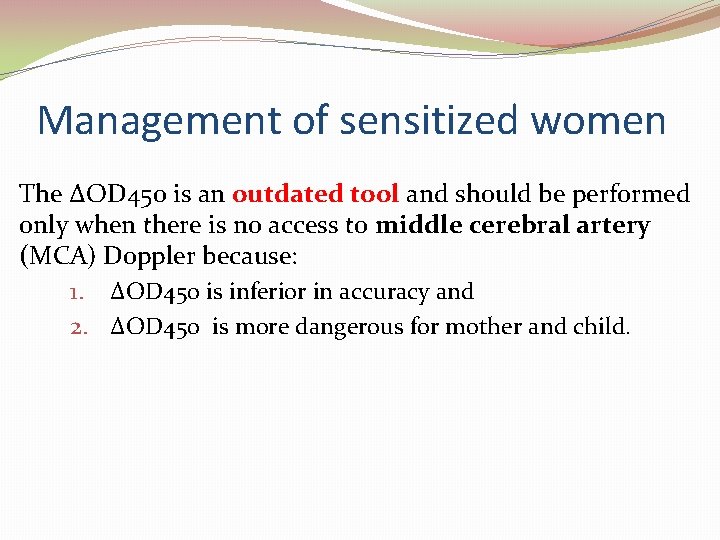 Management of sensitized women

The ΔOD450 is an outdated tool and should be performed only when there is no access to middle cerebral artery (MCA) Doppler because:

1. ΔOD450 is inferior in accuracy and
2. ΔOD450 is more dangerous for mother and child.